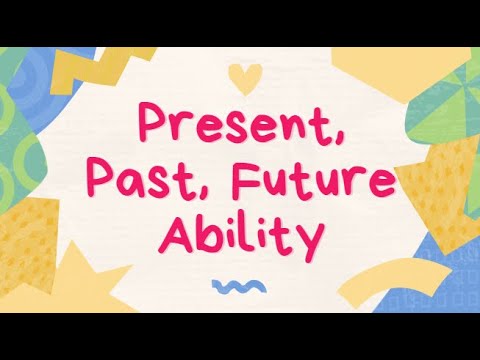 Present, Past, Future Ability